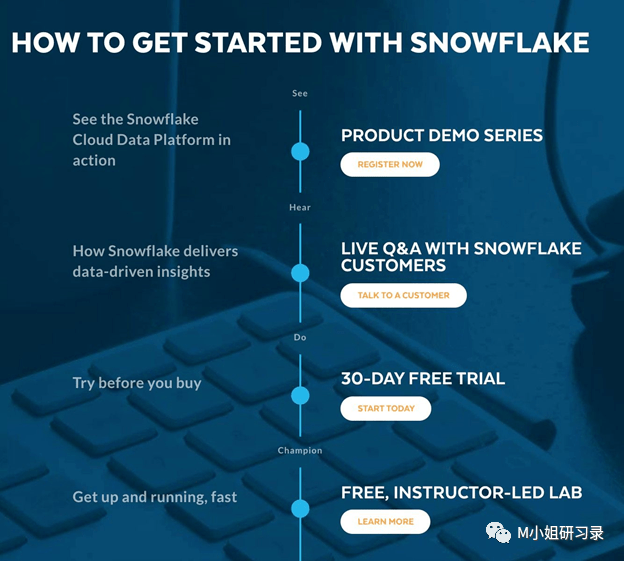 HOW TO GET STARTED WITH SNOWFLAKE

See

See the Snowflake Cloud Data Platform in action

PRODUCT DEMO SERIES

REGISTER NOW

Hear

How Snowflake delivers data-driven insights

LIVE Q&A WITH SNOWFLAKE CUSTOMERS

TALK TO A CUSTOMER

Do

Try before you buy

30-DAY FREE TRIAL

START TODAY

Champion

Get up and running, fast

FREE, INSTRUCTOR-LED LAB

LEARN MORE

M小姐研习录